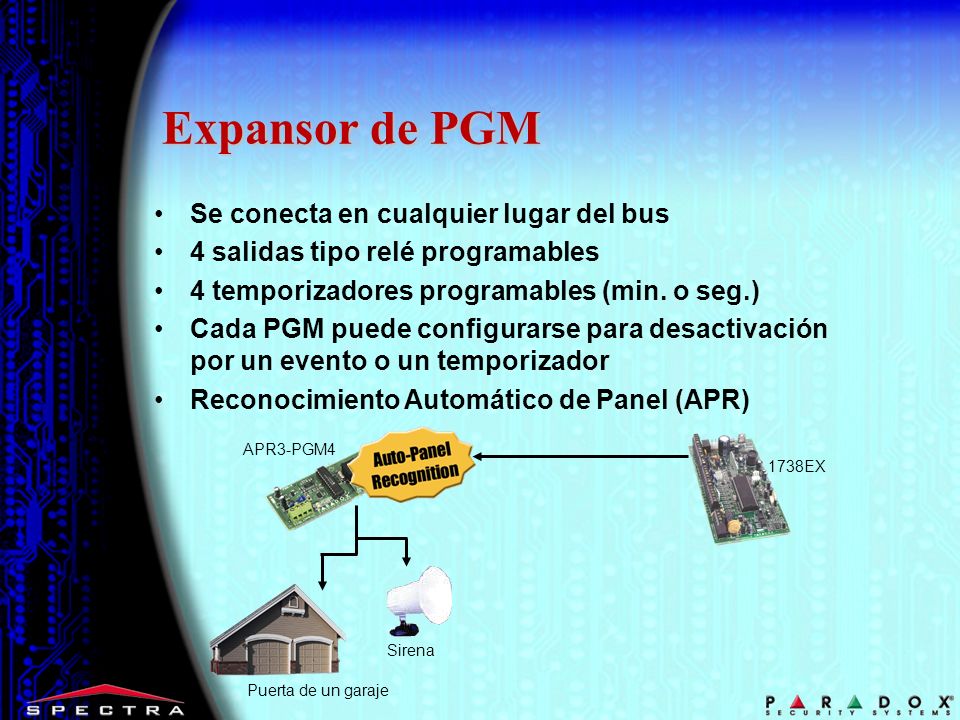 Expansor de PGM

• Se conecta en cualquier lugar del bus
• 4 salidas tipo relé programables
• 4 temporizadores programables (min. o seg.)
• Cada PGM puede configurarse para desactivación por un evento o un temporizador
• Reconocimiento Automático de Panel (APR)

APR3-PGM4

Auto-Panel Recognition

1738EX

Sirena

Puerta de un garaje

SPECTRA

PARADOX SECURITY SYSTEMS